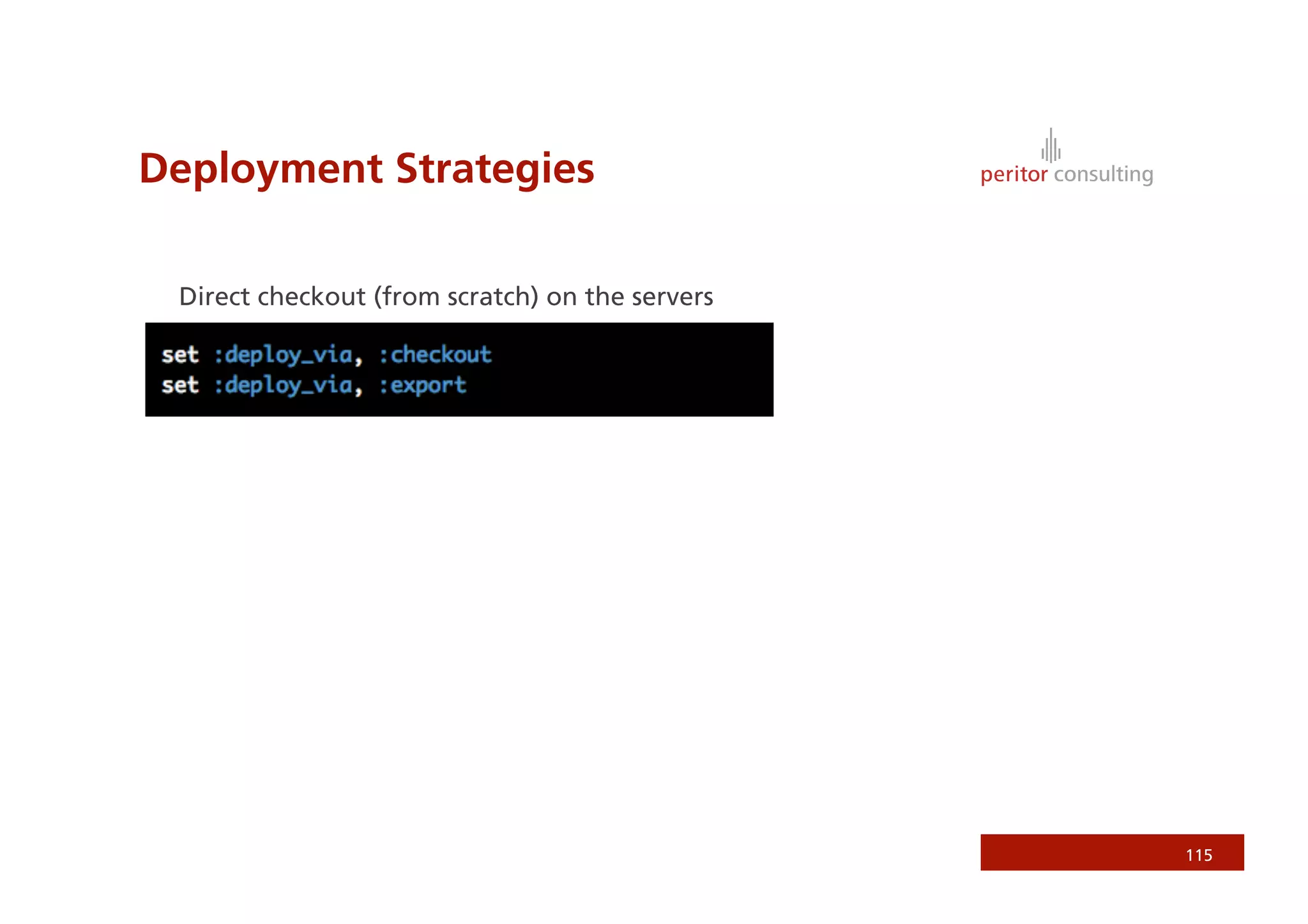 Deployment Strategies

peritor consulting

Direct checkout (from scratch) on the servers

set :deploy_via, :checkout
set :deploy_via, :export

115